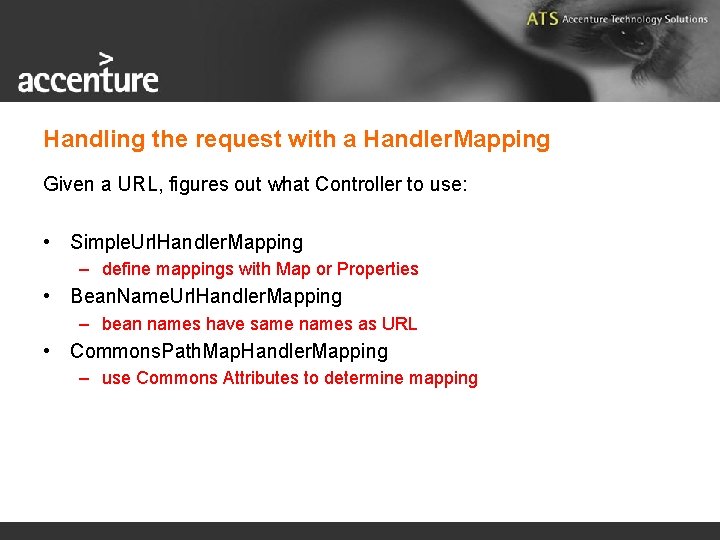 accenture

ATS Accenture Technology Solutions

Handling the request with a HandlerMapping

Given a URL, figures out what Controller to use:

• SimpleUrlHandlerMapping
– define mappings with Map or Properties
• BeanNameUrlHandlerMapping
– bean names have same names as URL
• CommonsPathMapHandlerMapping
– use Commons Attributes to determine mapping